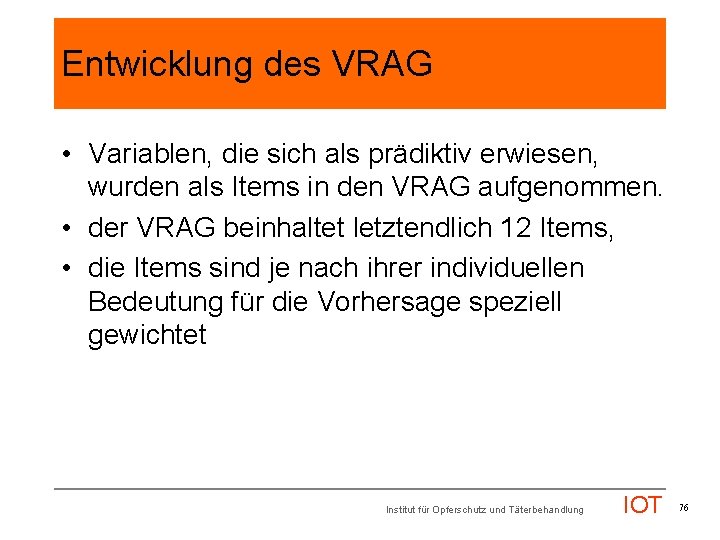 Entwicklung des VRAG

• Variablen, die sich als prädiktiv erwiesen, wurden als Items in den VRAG aufgenommen.

• der VRAG beinhaltet letztendlich 12 Items,

• die Items sind je nach ihrer individuellen Bedeutung für die Vorhersage speziell gewichtet

Institut für Opferschutz und Täterbehandlung IOT 76